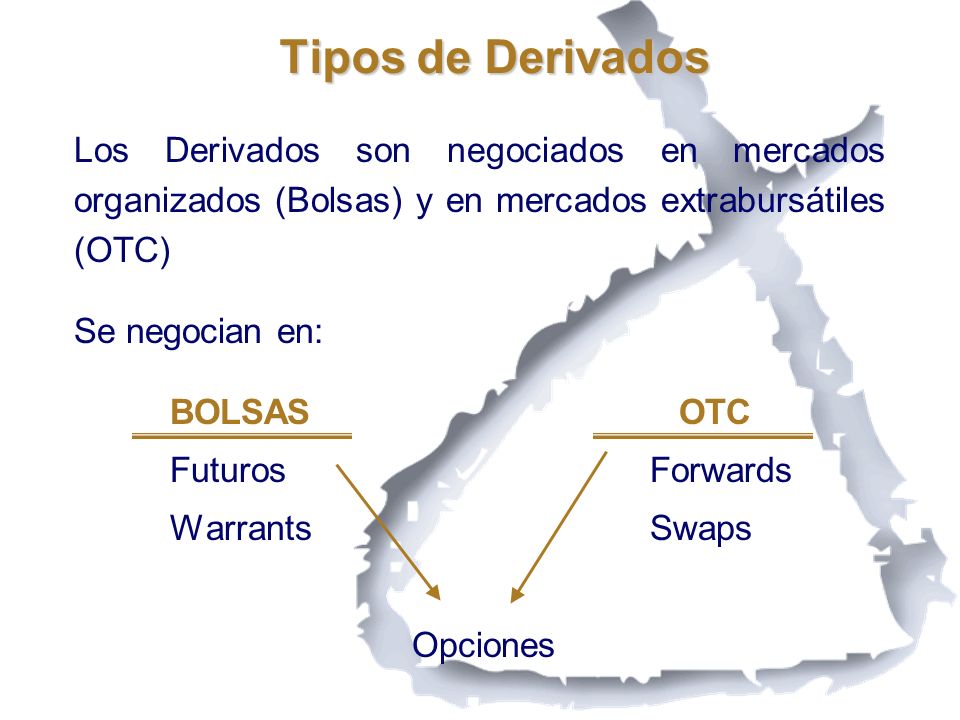 Tipos de Derivados

Los Derivados son negociados en mercados organizados (Bolsas) y en mercados extrabursátiles (OTC)

Se negocian en:

BOLSAS
Futuros
Warrants

OTC
Forwards
Swaps

Opciones